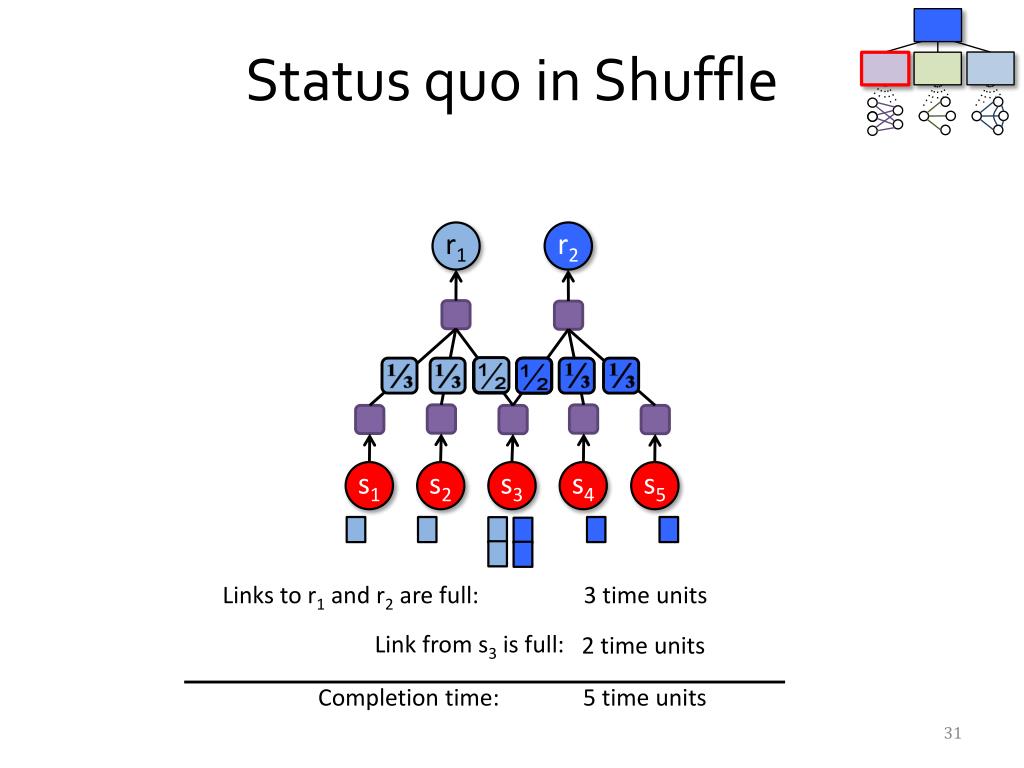 Status quo in Shuffle

$r_1$ $r_2$

$\frac{1}{3}$ $\frac{1}{3}$ $\frac{1}{2}$ $\frac{1}{2}$ $\frac{1}{3}$ $\frac{1}{3}$

$s_1$ $s_2$ $s_3$ $s_4$ $s_5$

Links to $r_1$ and $r_2$ are full: 3 time units

Link from $s_3$ is full: 2 time units

Completion time: 5 time units

31